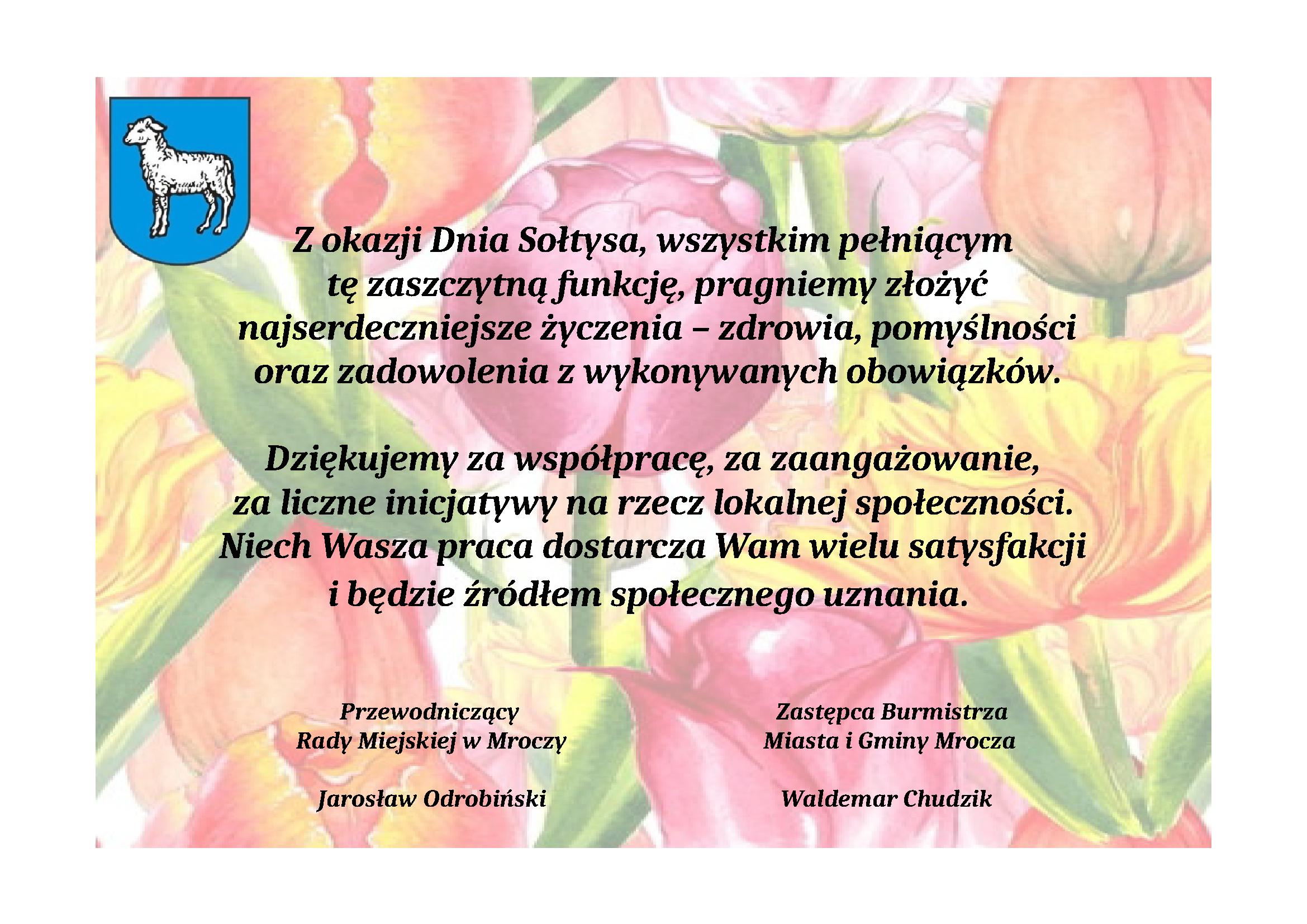 Z okazji Dnia Sołtysa, wszystkim pełniącym tę zaszczytną funkcję, pragniemy złożyć najserdeczniejsze życzenia – zdrowia, pomyślności oraz zadowolenia z wykonywanych obowiązków.

Dziękujemy za współpracę, za zaangażowanie, za liczne inicjatywy na rzecz lokalnej społeczności. Niech Wasza praca dostarcza Wam wielu satysfakcji i będzie źródłem społecznego uznania.

Przewodniczący
Rady Miejskiej w Mroczy

Jarosław Odrobiński

Zastępca Burmistrza
Miasta i Gminy Mrocza

Waldemar Chudzik